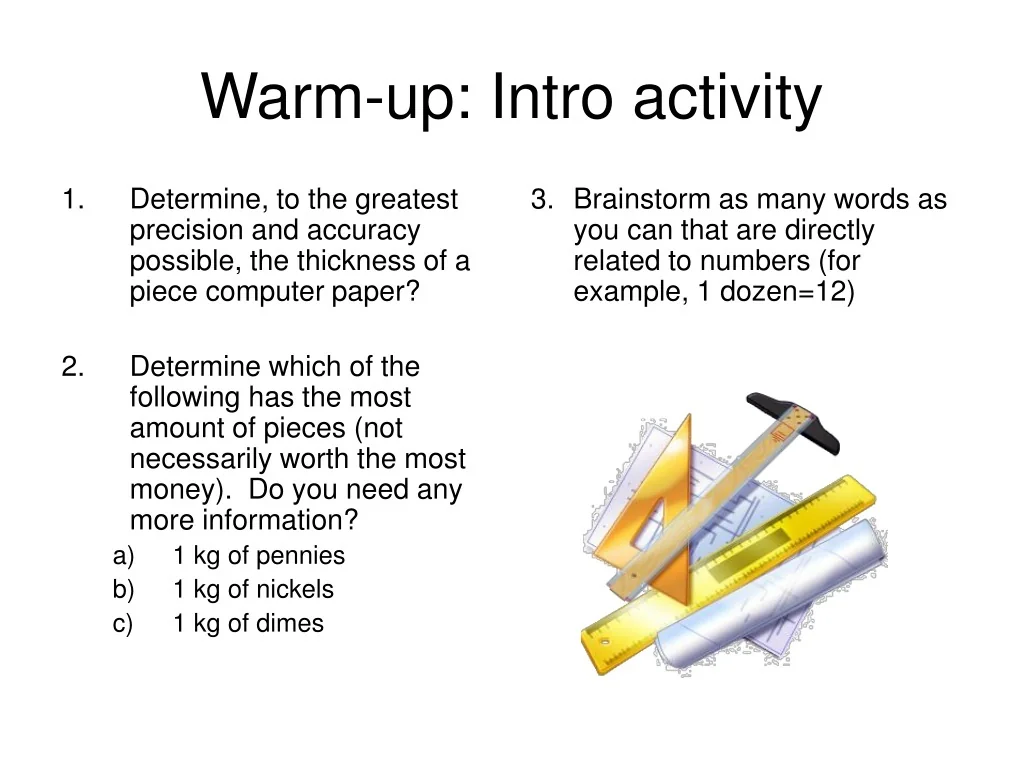 Warm-up: Intro activity

1. Determine, to the greatest precision and accuracy possible, the thickness of a piece computer paper?

2. Determine which of the following has the most amount of pieces (not necessarily worth the most money). Do you need any more information?
a) 1 kg of pennies
b) 1 kg of nickels
c) 1 kg of dimes

3. Brainstorm as many words as you can that are directly related to numbers (for example, 1 dozen=12)